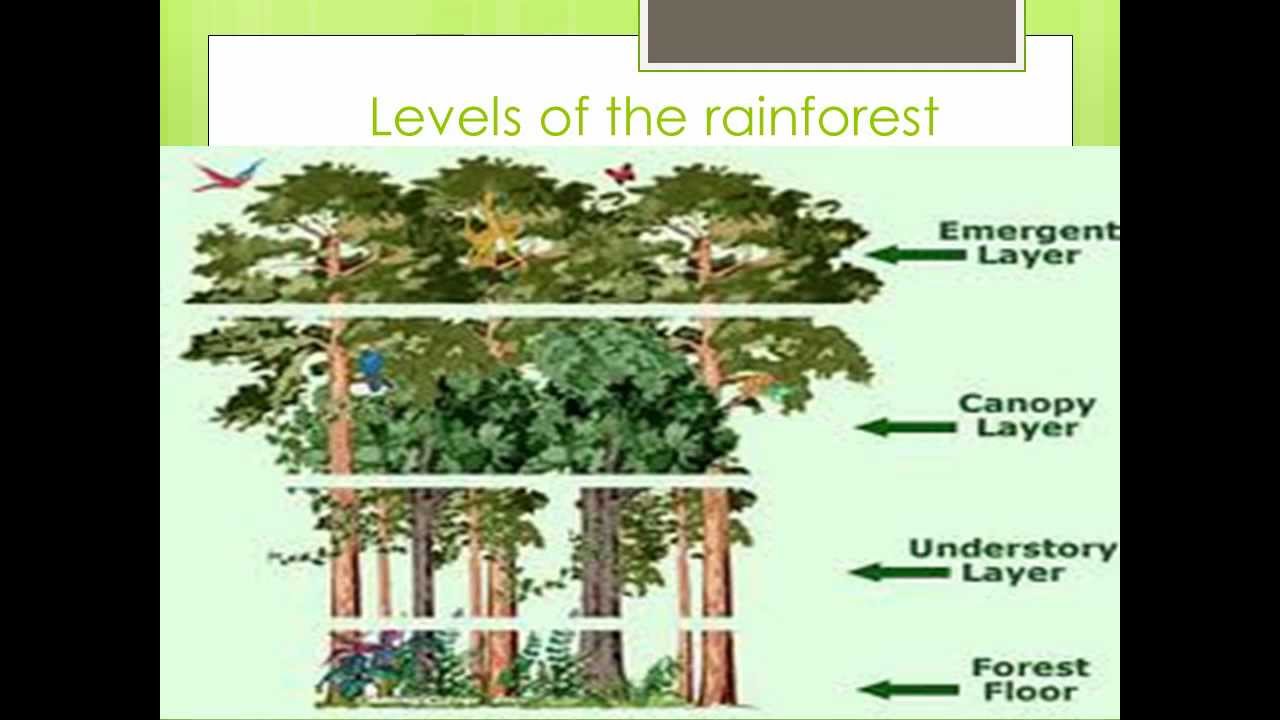 Levels of the rainforest

Emergent Layer

Canopy Layer

Understory Layer

Forest Floor